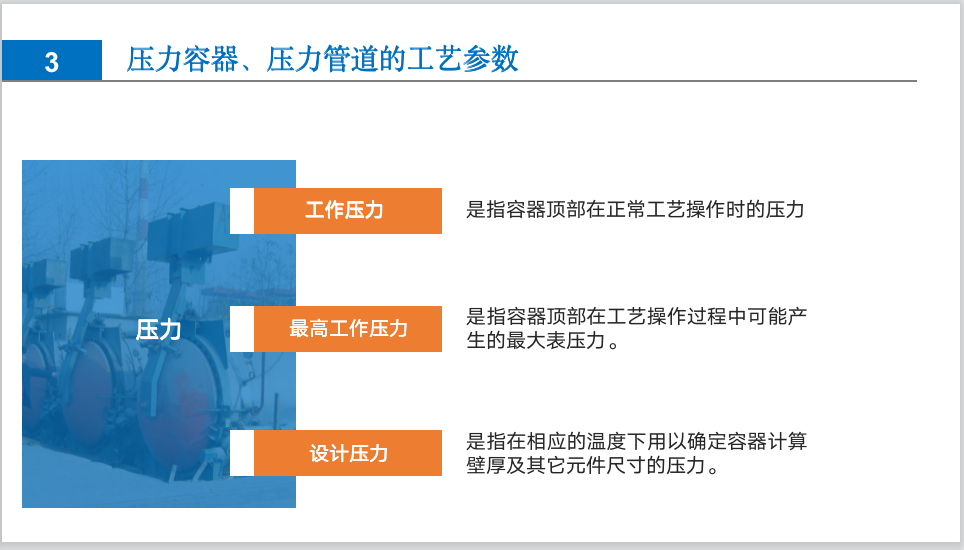 3

压力容器、压力管道的工艺参数

压力

工作压力

是指容器顶部在正常工艺操作时的压力

最高工作压力

是指容器顶部在工艺操作过程中可能产生的最大表压力。

设计压力

是指在相应的温度下用以确定容器计算壁厚及其它元件尺寸的压力。